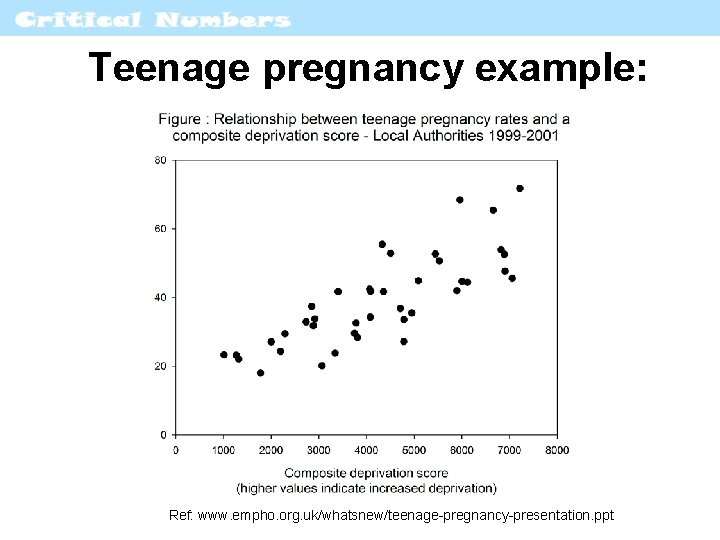 Critical Numbers

Teenage pregnancy example:

Figure : Relationship between teenage pregnancy rates and a composite deprivation score - Local Authorities 1999-2001

80
60
40
20
0

0 1000 2000 3000 4000 5000 6000 7000 8000

Composite deprivation score
(higher values indicate increased deprivation)

Ref: www.empho.org.uk/whatsnew/teenage-pregnancy-presentation.ppt